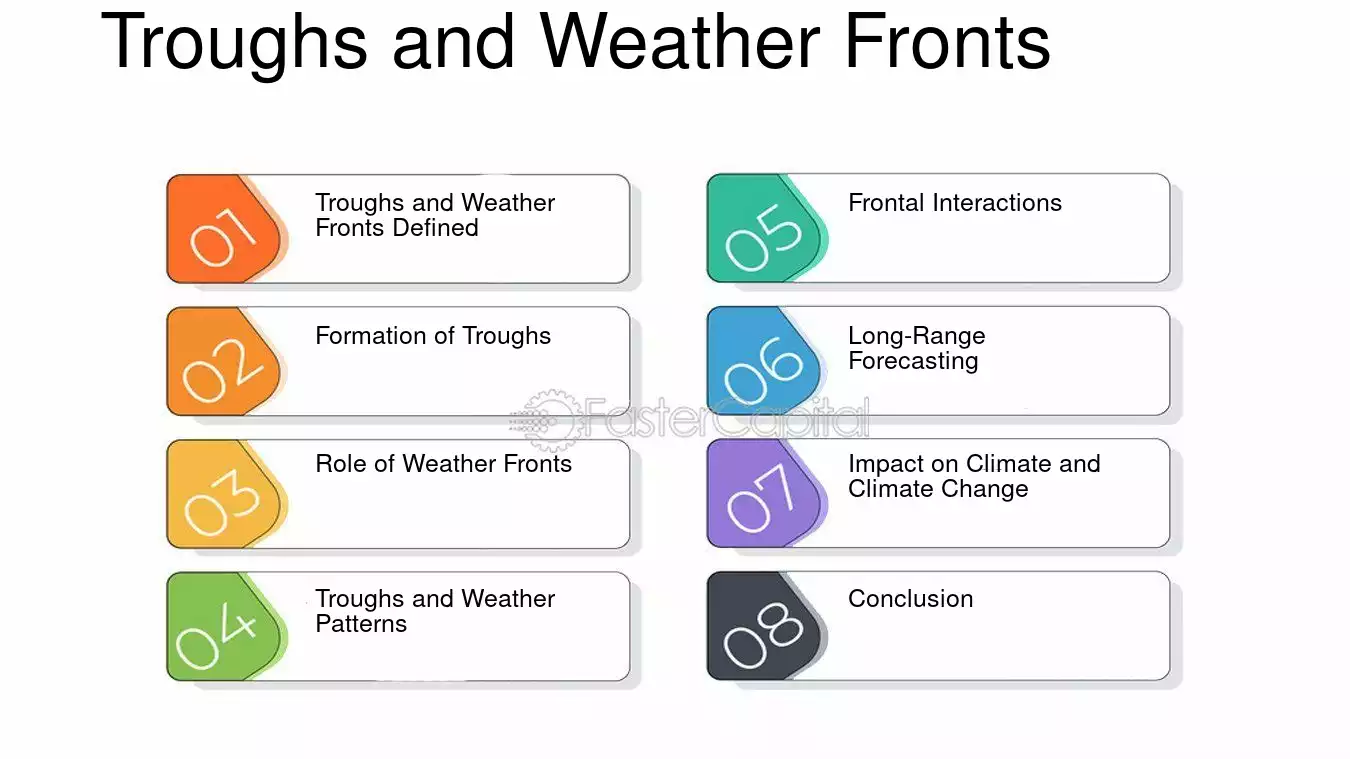 Troughs and Weather Fronts

01
Troughs and Weather Fronts Defined

02
Formation of Troughs

03
Role of Weather Fronts

04
Troughs and Weather Patterns

05
Frontal Interactions

06
Long-Range Forecasting

07
Impact on Climate and Climate Change

08
Conclusion

FasterCapital